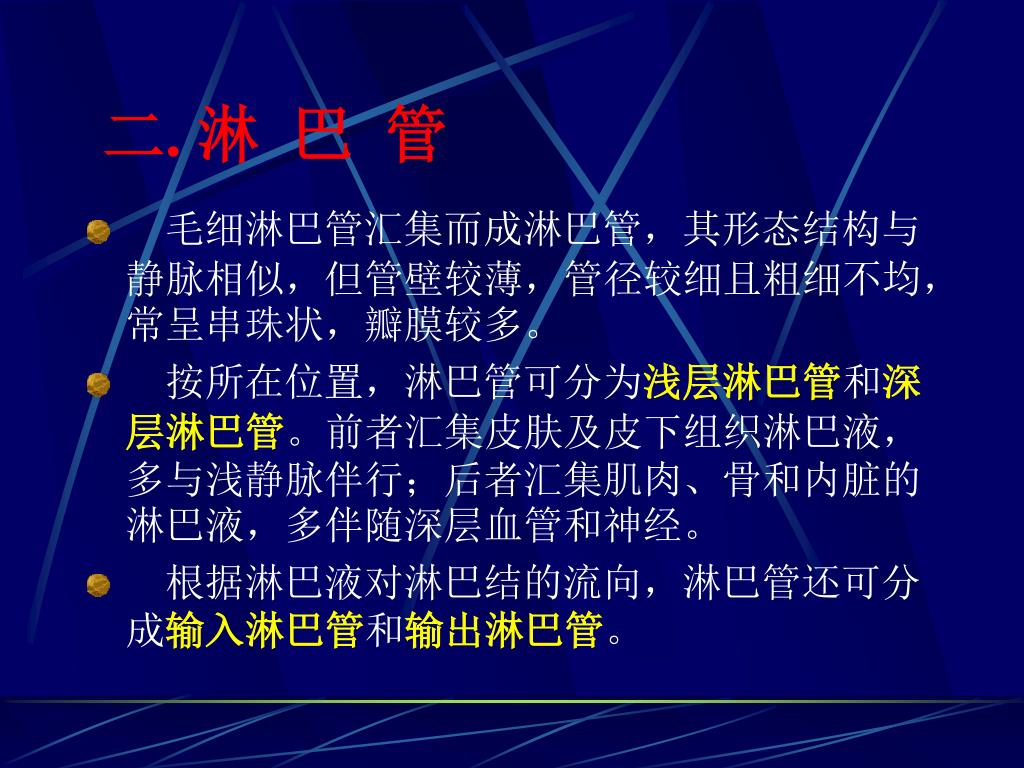 二. 淋 巴 管

毛细淋巴管汇集而成淋巴管，其形态结构与静脉相似，但管壁较薄，管径较细且粗细不均，常呈串珠状，瓣膜较多。

按所在位置，淋巴管可分为浅层淋巴管和深层淋巴管。前者汇集皮肤及皮下组织淋巴液，多与浅静脉伴行；后者汇集肌肉、骨和内脏的淋巴液，多伴随深层血管和神经。

根据淋巴液对淋巴结的流向，淋巴管还可分成输入淋巴管和输出淋巴管。